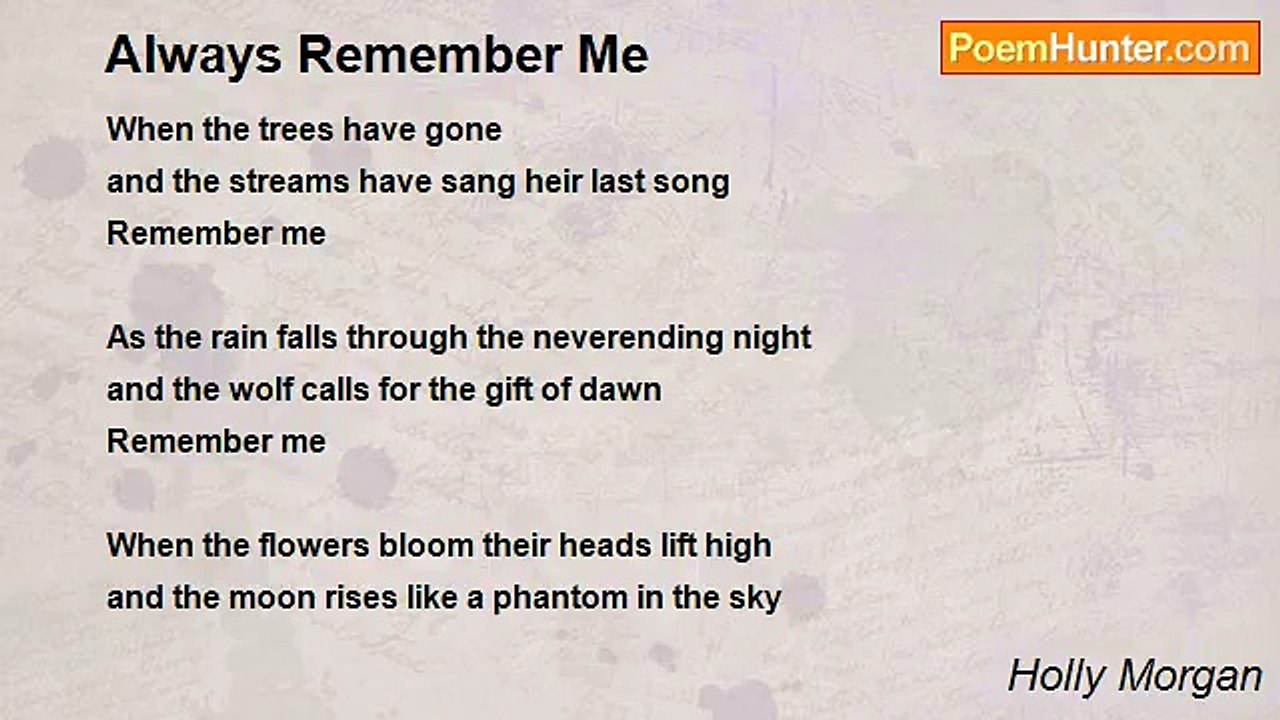 Always Remember Me

PoemHunter.com

When the trees have gone
and the streams have sang heir last song
Remember me

As the rain falls through the neverending night
and the wolf calls for the gift of dawn
Remember me

When the flowers bloom their heads lift high
and the moon rises like a phantom in the sky

Holly Morgan